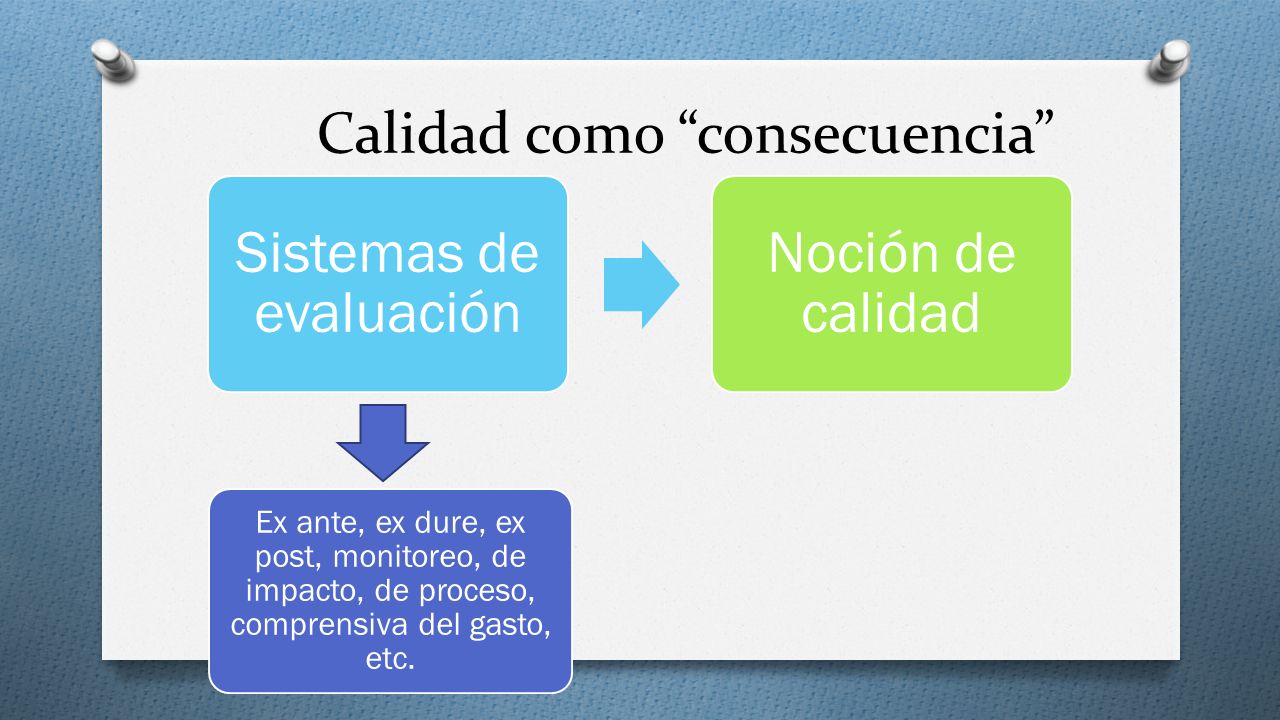 Calidad como “consecuencia”

Sistemas de evaluación

Noción de calidad

Ex ante, ex dure, ex post, monitoreo, de impacto, de proceso, comprensiva del gasto, etc.